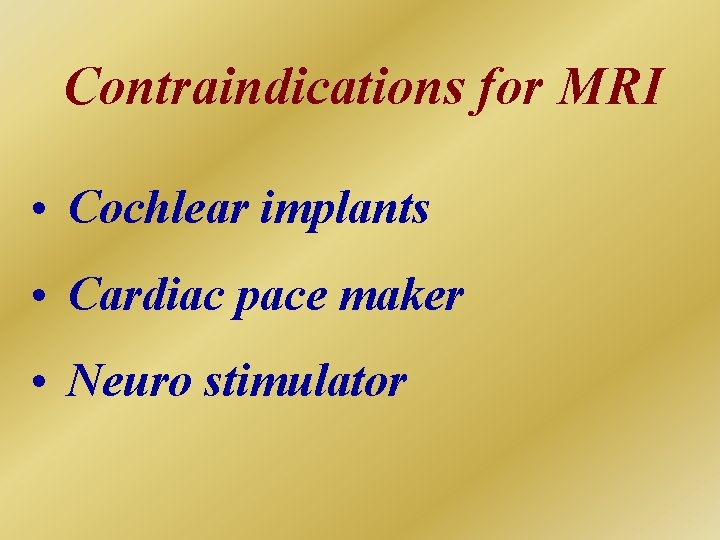 Contraindications for MRI

• Cochlear implants
• Cardiac pace maker
• Neuro stimulator